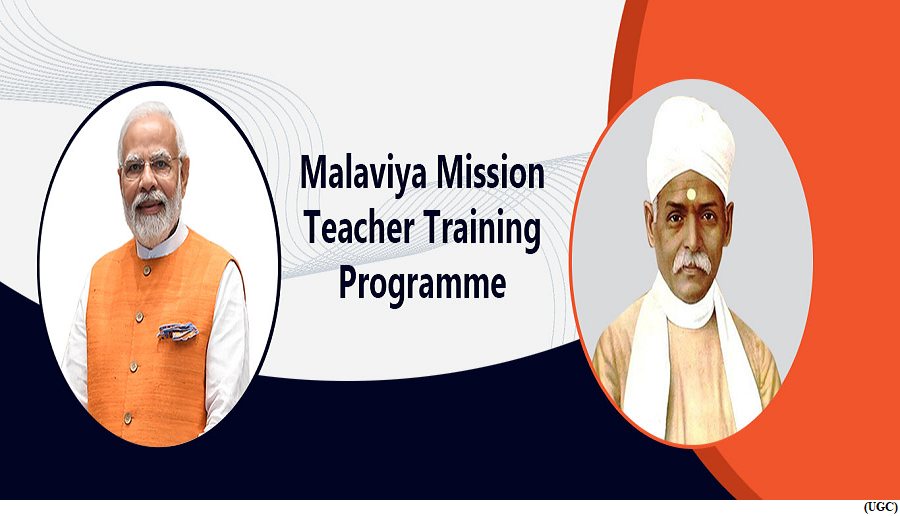 Malaviya Mission Teacher Training Programme

(UGC)